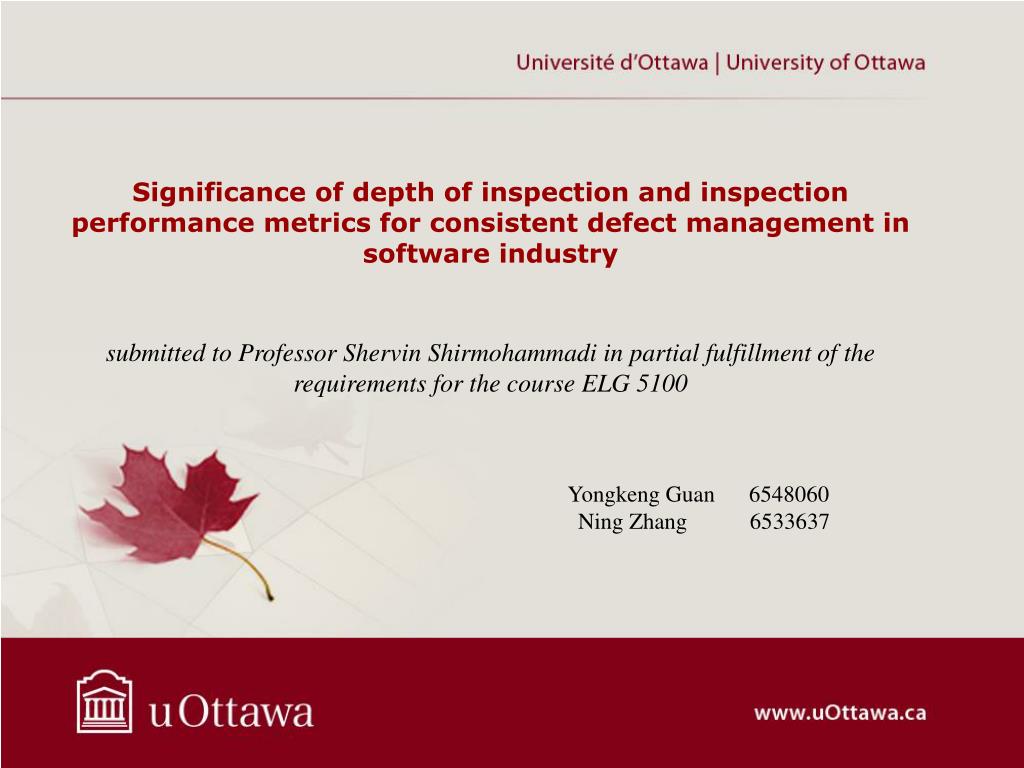 Université d'Ottawa | University of Ottawa

Significance of depth of inspection and inspection performance metrics for consistent defect management in software industry

submitted to Professor Shervin Shirmohammadi in partial fulfillment of the requirements for the course ELG 5100

Yongkeng Guan 6548060
Ning Zhang 6533637

uOttawa

www.uOttawa.ca